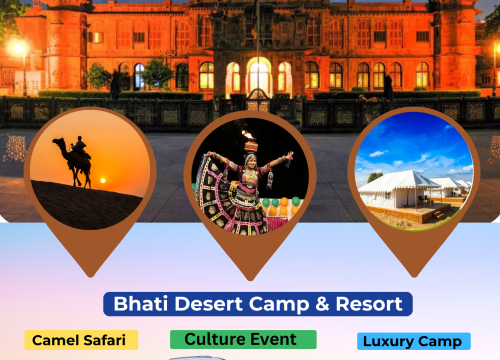 Bhati Desert Camp & Resort

Camel Safari

Culture Event

Luxury Camp